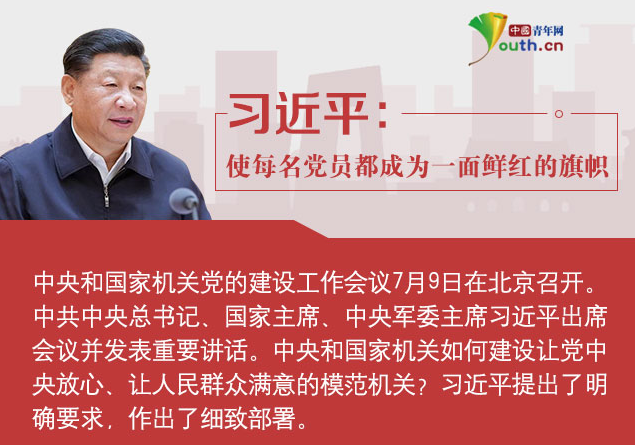 中国青年网
Youth.cn

习近平：
使每名党员都成为一面鲜红的旗帜

中央和国家机关党的建设工作会议7月9日在北京召开。中共中央总书记、国家主席、中央军委主席习近平出席会议并发表重要讲话。中央和国家机关如何建设让党中央放心、让人民群众满意的模范机关？习近平提出了明确要求，作出了细致部署。